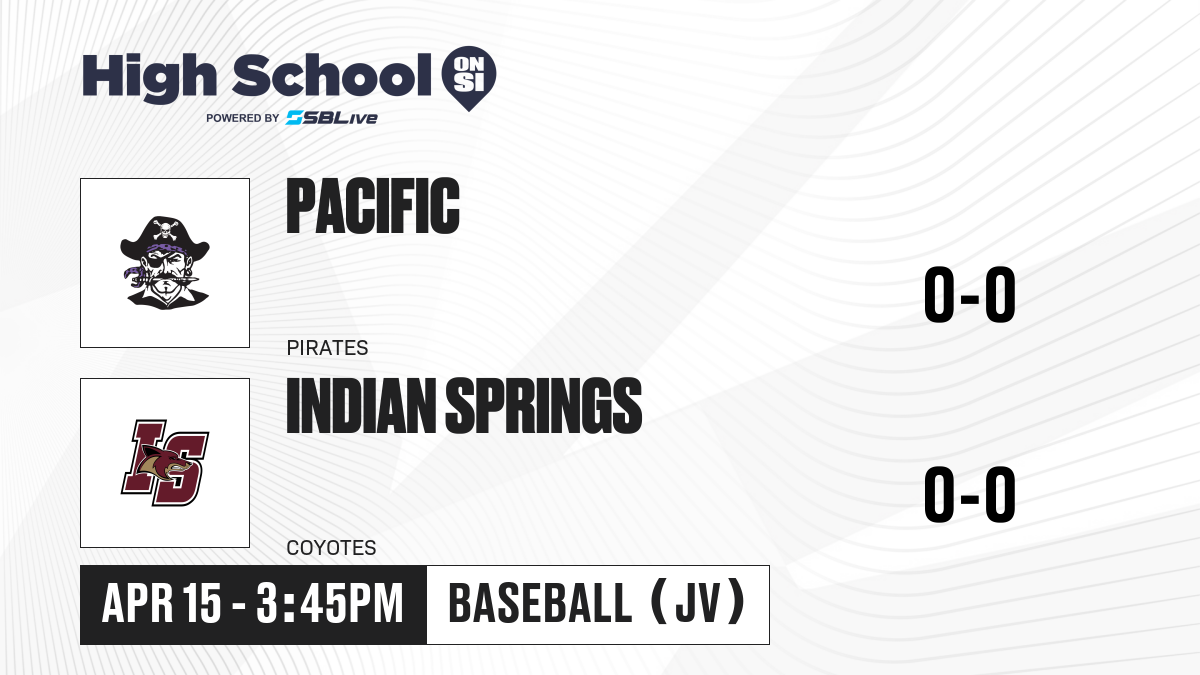 High School ON SI
POWERED BY SBLive

PACIFIC
PIRATES
0-0

IS
INDIAN SPRINGS
COYOTES
0-0

APR 15 - 3:45PM
BASEBALL (JV)